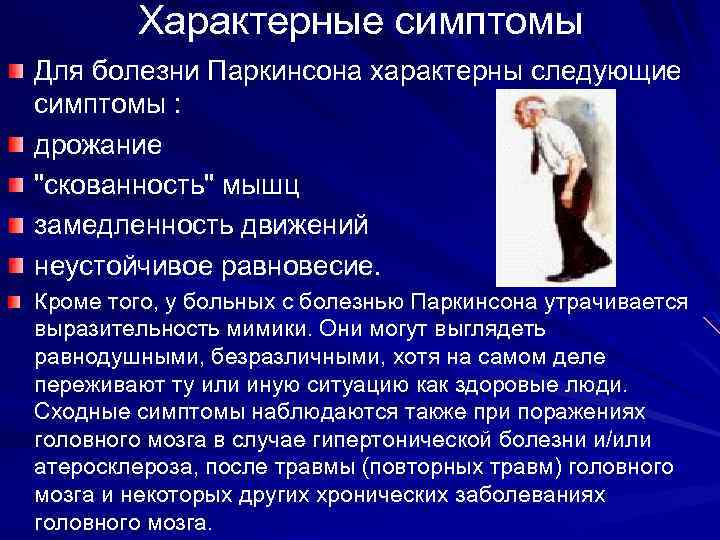 Характерные симптомы

Для болезни Паркинсона характерны следующие симптомы :

дрожание

"скованность" мышц

замедленность движений

неустойчивое равновесие.

Кроме того, у больных с болезнью Паркинсона утрачивается выразительность мимики. Они могут выглядеть равнодушными, безразличными, хотя на самом деле переживают ту или иную ситуацию как здоровые люди. Сходные симптомы наблюдаются также при поражениях головного мозга в случае гипертонической болезни и/или атеросклероза, после травмы (повторных травм) головного мозга и некоторых других хронических заболеваниях головного мозга.